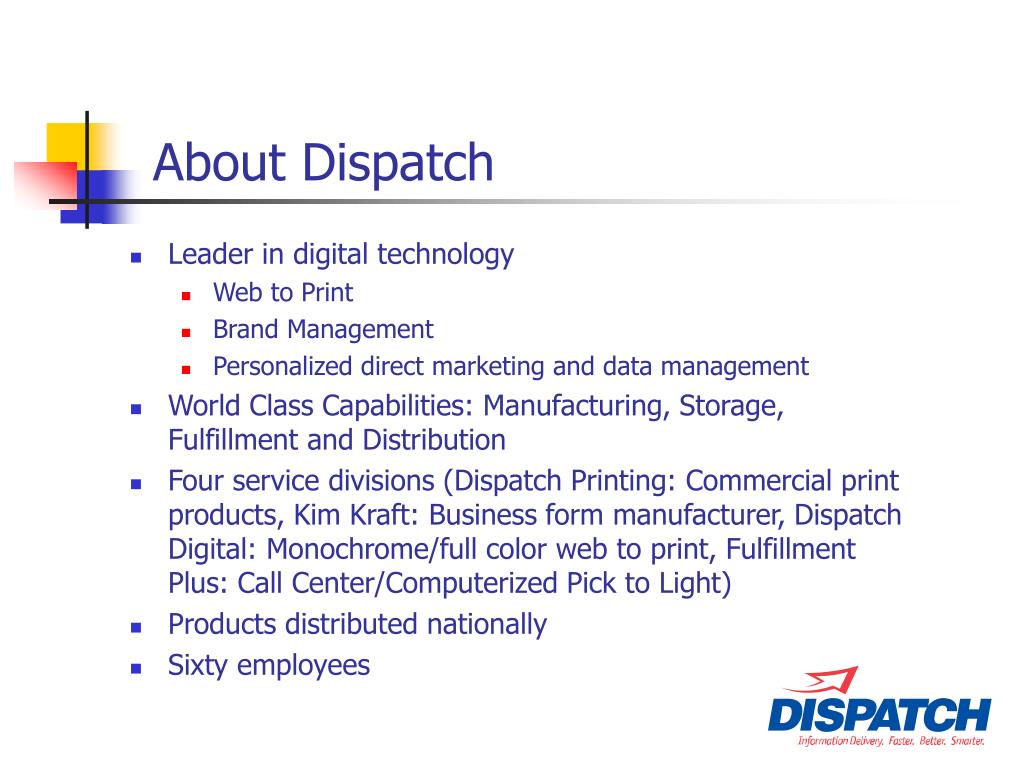 About Dispatch

- Leader in digital technology
  - Web to Print
  - Brand Management
  - Personalized direct marketing and data management
- World Class Capabilities: Manufacturing, Storage, Fulfillment and Distribution
- Four service divisions (Dispatch Printing: Commercial print products, Kim Kraft: Business form manufacturer, Dispatch Digital: Monochrome/full color web to print, Fulfillment Plus: Call Center/Computerized Pick to Light)
- Products distributed nationally
- Sixty employees

DISPATCH
Information Delivery. Faster. Better. Smarter.